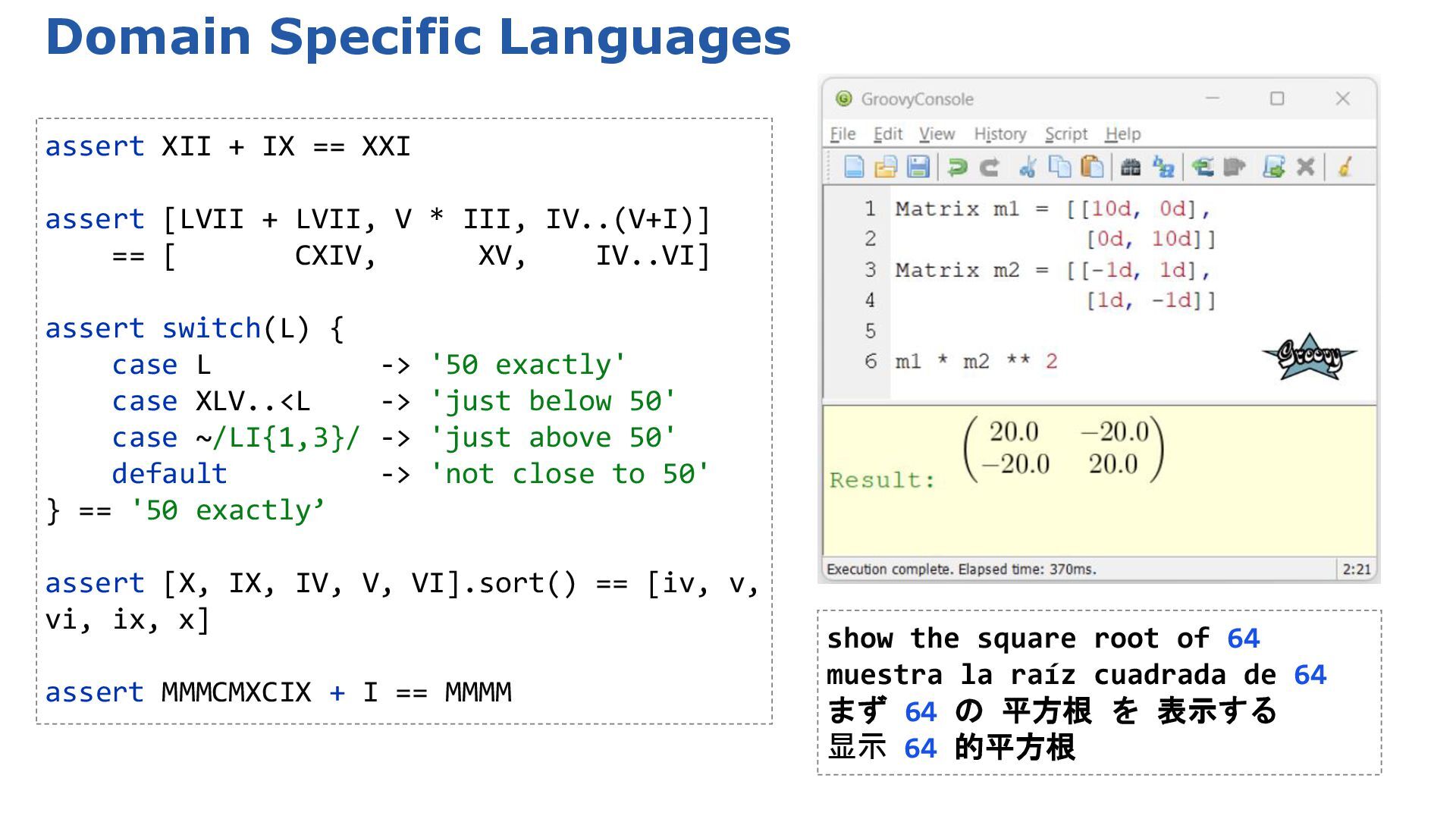 Domain Specific Languages

assert XII + IX == XXI

assert [LVII + LVII, V * III, IV..(V+I)]
    == [       CXIV,      XV,    IV..VI]

assert switch(L) {
    case L           -> '50 exactly'
    case XLV..<L     -> 'just below 50'
    case ~/LI{1,3}/ -> 'just above 50'
    default          -> 'not close to 50'
} == '50 exactly’

assert [X, IX, IV, V, VI].sort() == [iv, v, vi, ix, x]

assert MMMCMXCIX + I == MMMM

GroovyConsole

File Edit View History Script Help

1 Matrix m1 = [[10d, 0d],
2               [0d, 10d]]
3 Matrix m2 = [[-1d, 1d],
4               [1d, -1d]]
5
6 m1 * m2 ** 2

Groovy

Result: $\begin{pmatrix} 20.0 & -20.0 \\ -20.0 & 20.0 \end{pmatrix}$

Execution complete. Elapsed time: 370ms.
2:21

show the square root of 64
muestra la raíz cuadrada de 64
まず 64 の 平方根 を 表示する
显示 64 的平方根